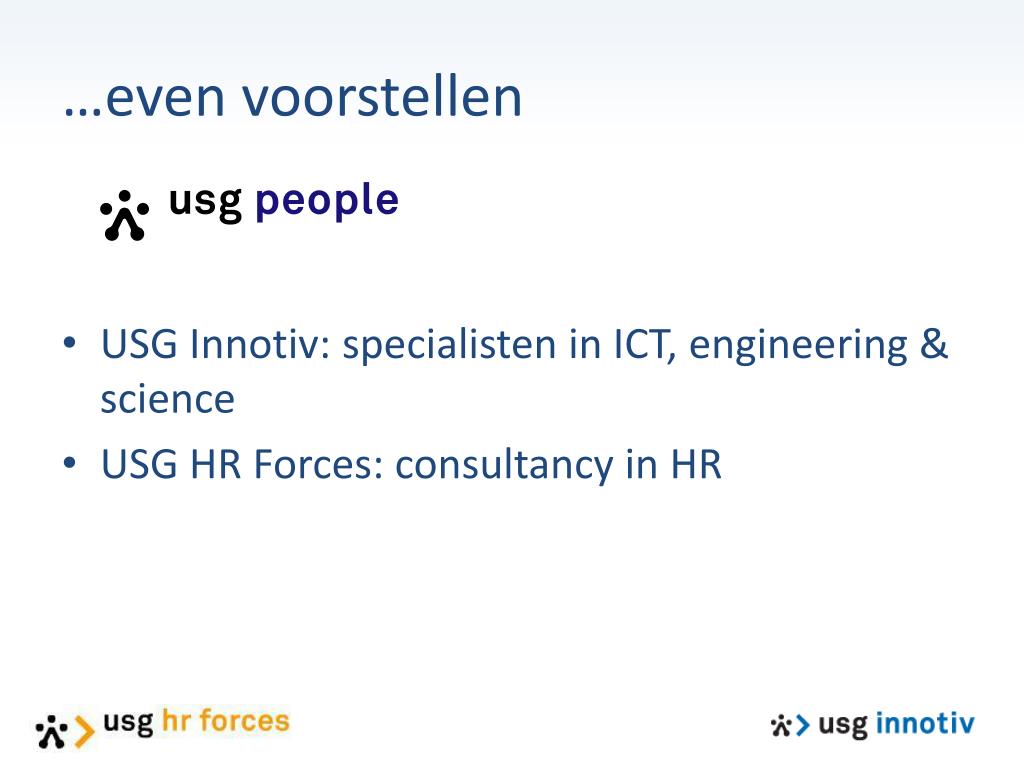 …even voorstellen

usg people

• USG Innotiv: specialisten in ICT, engineering & science
• USG HR Forces: consultancy in HR

usg hr forces

usg innotiv